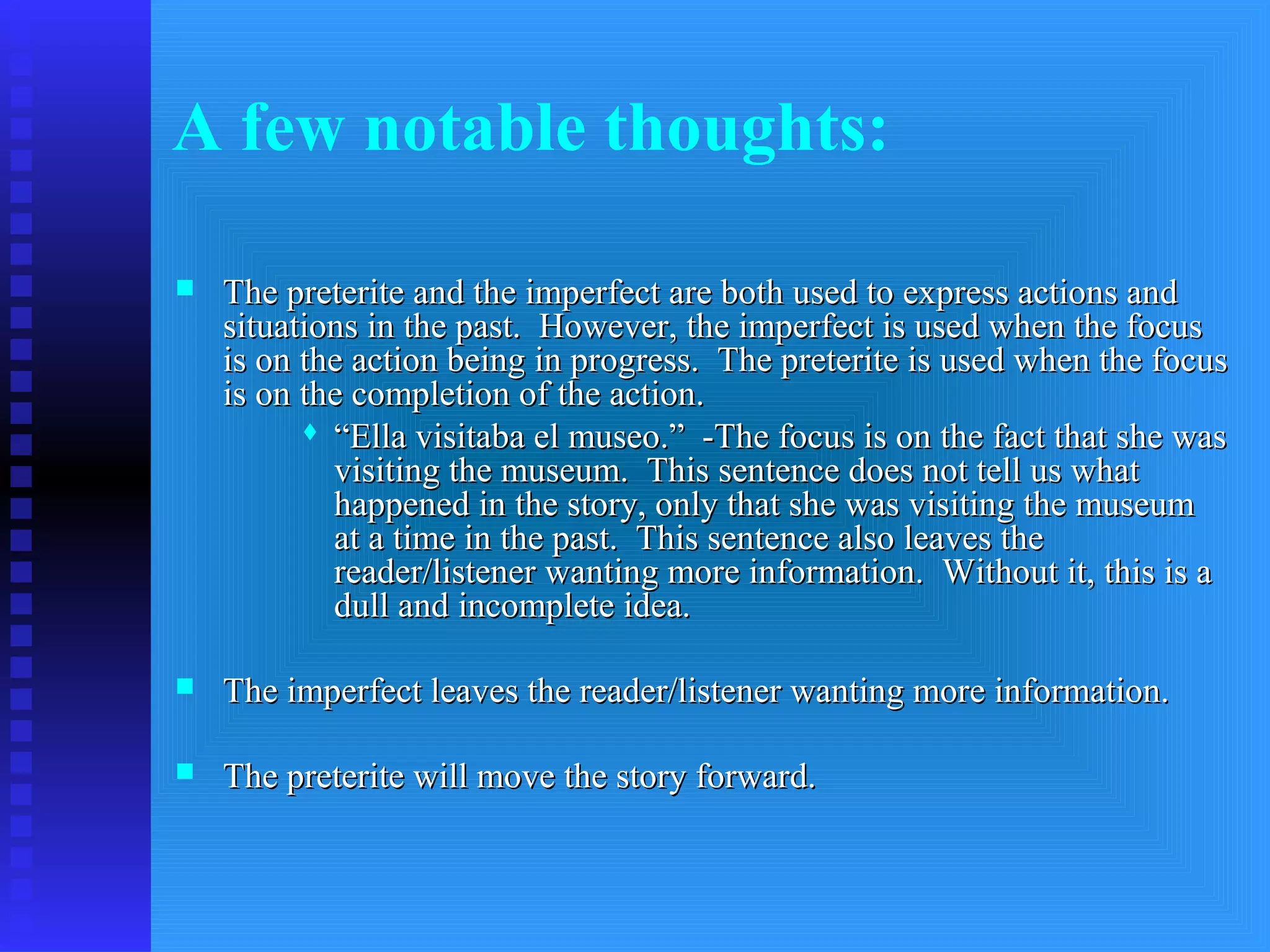 A few notable thoughts:

The preterite and the imperfect are both used to express actions and situations in the past.  However, the imperfect is used when the focus is on the action being in progress.  The preterite is used when the focus is on the completion of the action.

“Ella visitaba el museo.”  -The focus is on the fact that she was visiting the museum.  This sentence does not tell us what happened in the story, only that she was visiting the museum at a time in the past.  This sentence also leaves the reader/listener wanting more information.  Without it, this is a dull and incomplete idea.

The imperfect leaves the reader/listener wanting more information.

The preterite will move the story forward.